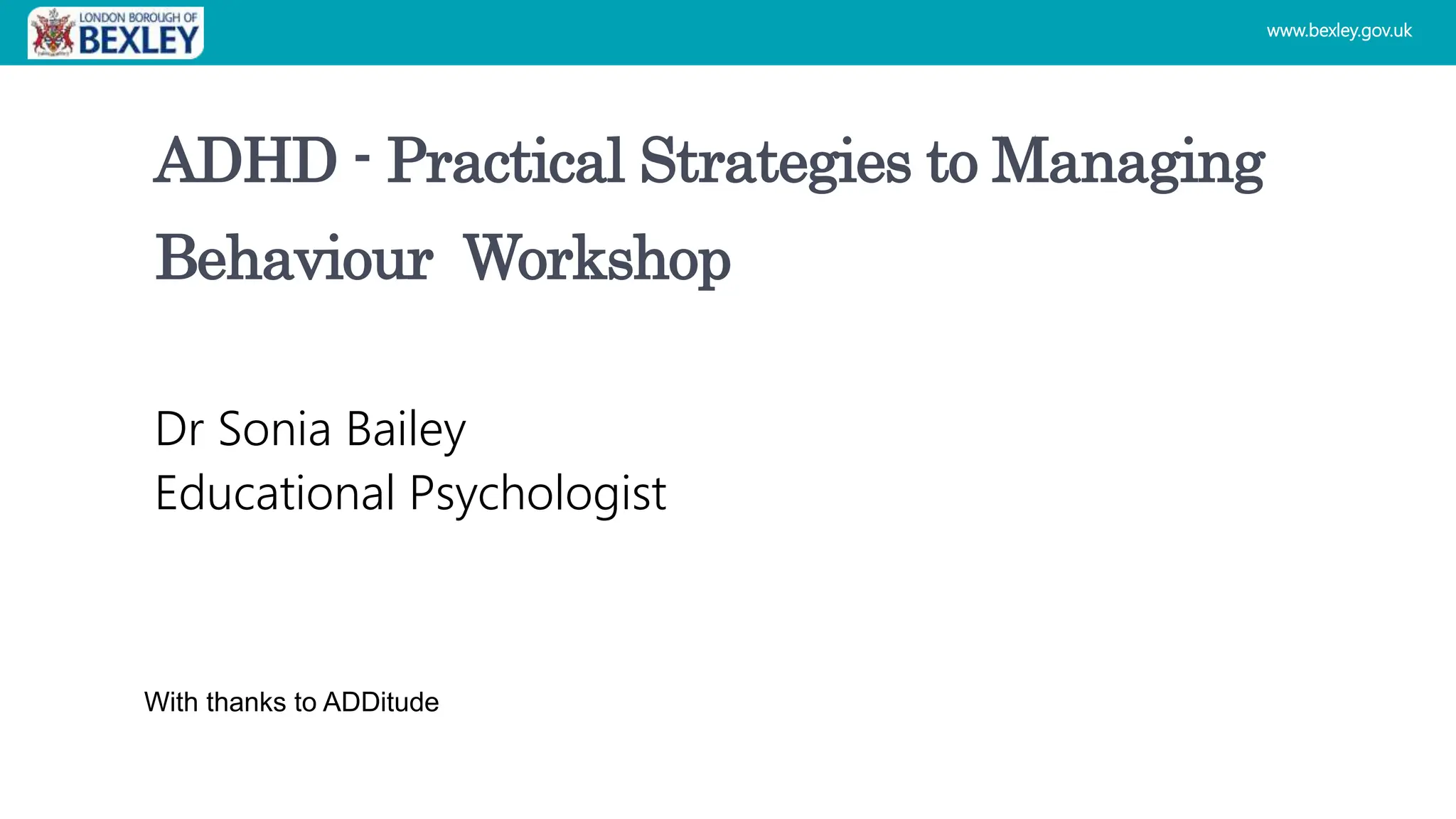 LONDON BOROUGH OF BEXLEY

www.bexley.gov.uk

ADHD - Practical Strategies to Managing Behaviour Workshop

Dr Sonia Bailey
Educational Psychologist

With thanks to ADDitude